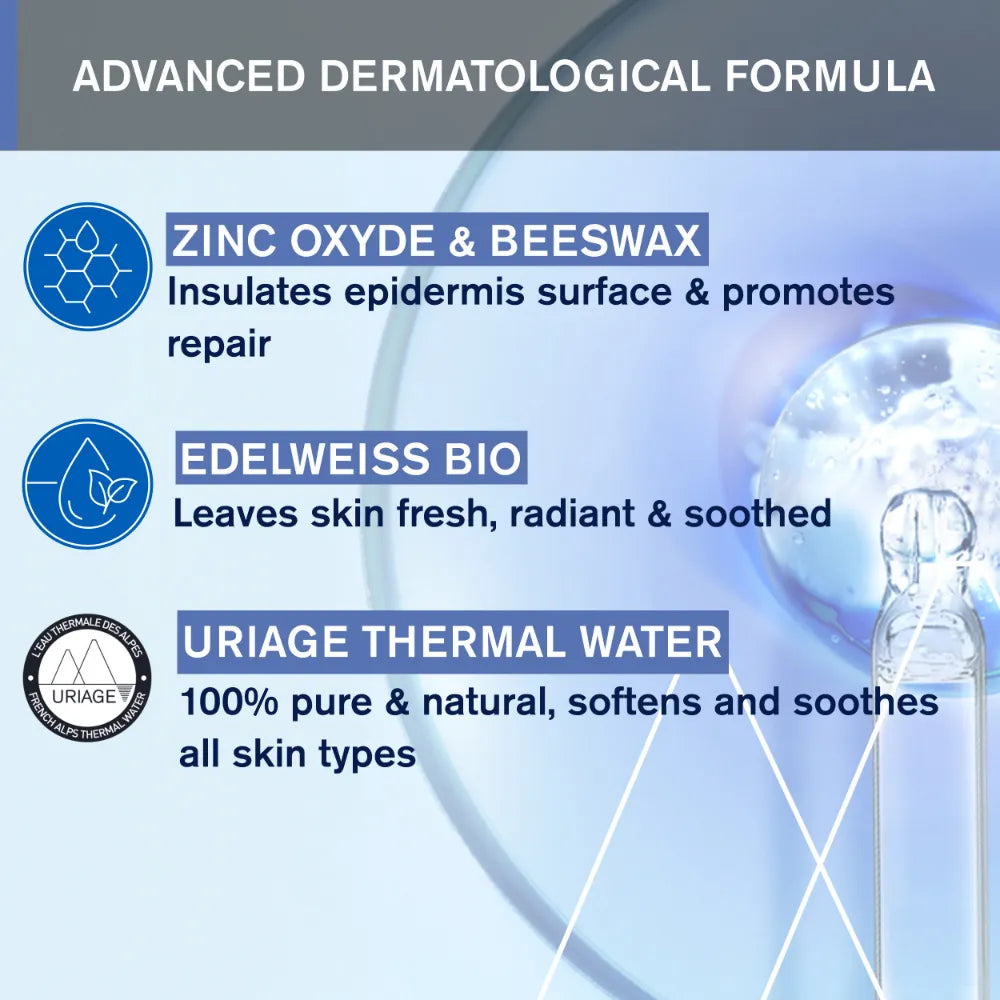 ADVANCED DERMATOLOGICAL FORMULA

ZINC OXYDE & BEESWAX
Insulates epidermis surface & promotes repair

EDELWEISS BIO
Leaves skin fresh, radiant & soothed

L'EAU THERMALE DES ALPES
URIAGE
FRENCH ALPS THERMAL WATER

URIAGE THERMAL WATER
100% pure & natural, softens and soothes all skin types